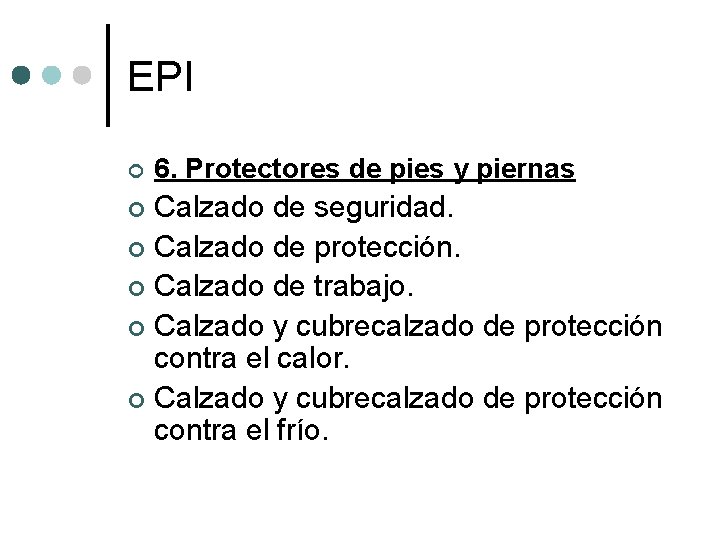 EPI

6. Protectores de pies y piernas

Calzado de seguridad.

Calzado de protección.

Calzado de trabajo.

Calzado y cubrecalzado de protección contra el calor.

Calzado y cubrecalzado de protección contra el frío.